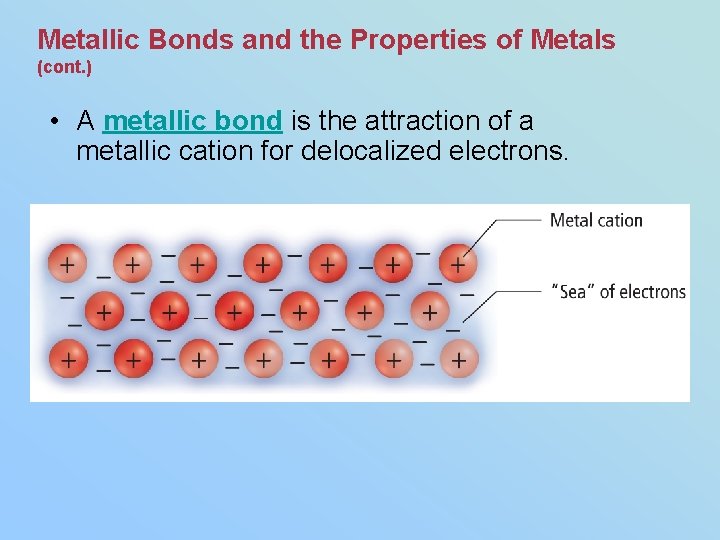 Metallic Bonds and the Properties of Metals (cont.)

• A metallic bond is the attraction of a metallic cation for delocalized electrons.

Metal cation

"Sea" of electrons